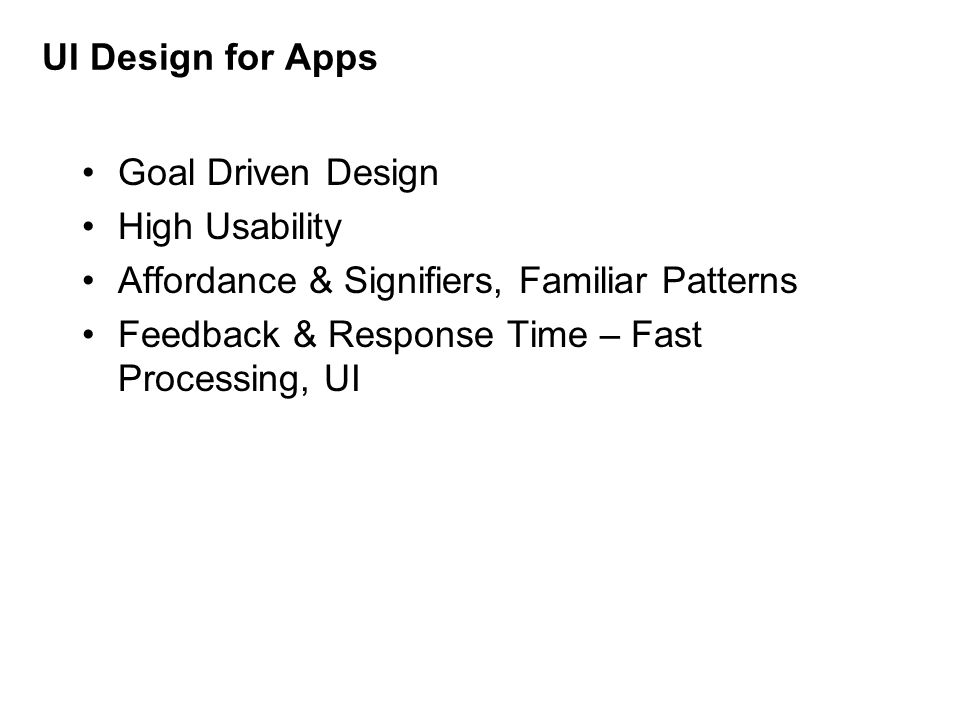 UI Design for Apps

• Goal Driven Design
• High Usability
• Affordance & Signifiers, Familiar Patterns
• Feedback & Response Time – Fast Processing, UI